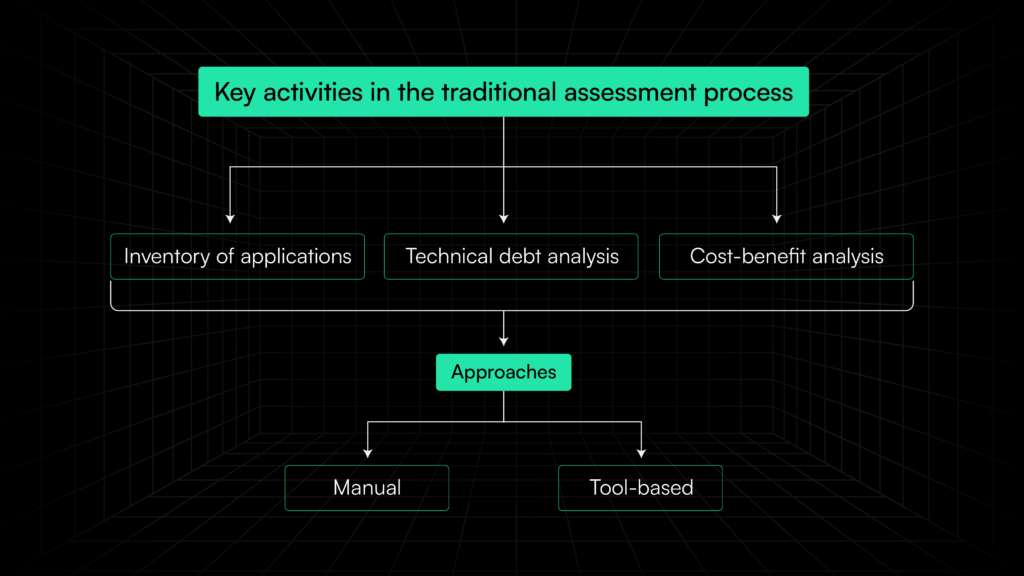 Key activities in the traditional assessment process

Inventory of applications

Technical debt analysis

Cost-benefit analysis

Approaches

Manual

Tool-based